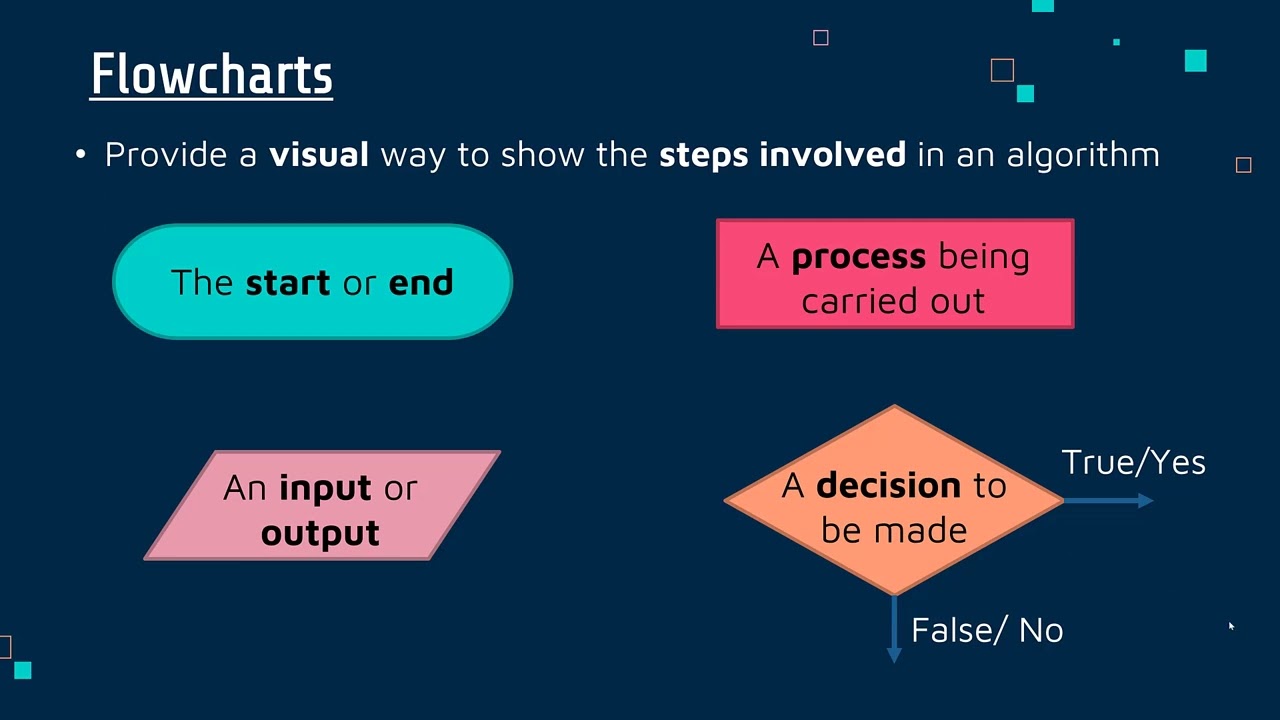 Flowcharts

• Provide a visual way to show the steps involved in an algorithm

The start or end

A process being carried out

An input or output

A decision to be made

True/Yes

False/ No